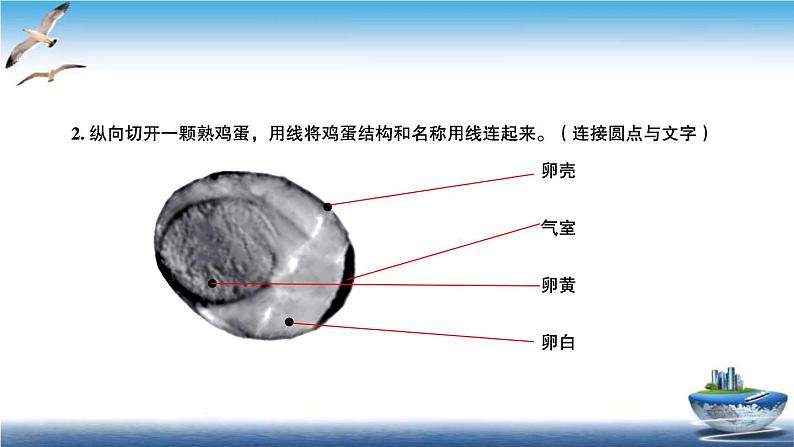 2. 纵向切开一颗熟鸡蛋，用线将鸡蛋结构和名称用线连起来。（连接圆点与文字）

卵壳

气室

卵黄

卵白